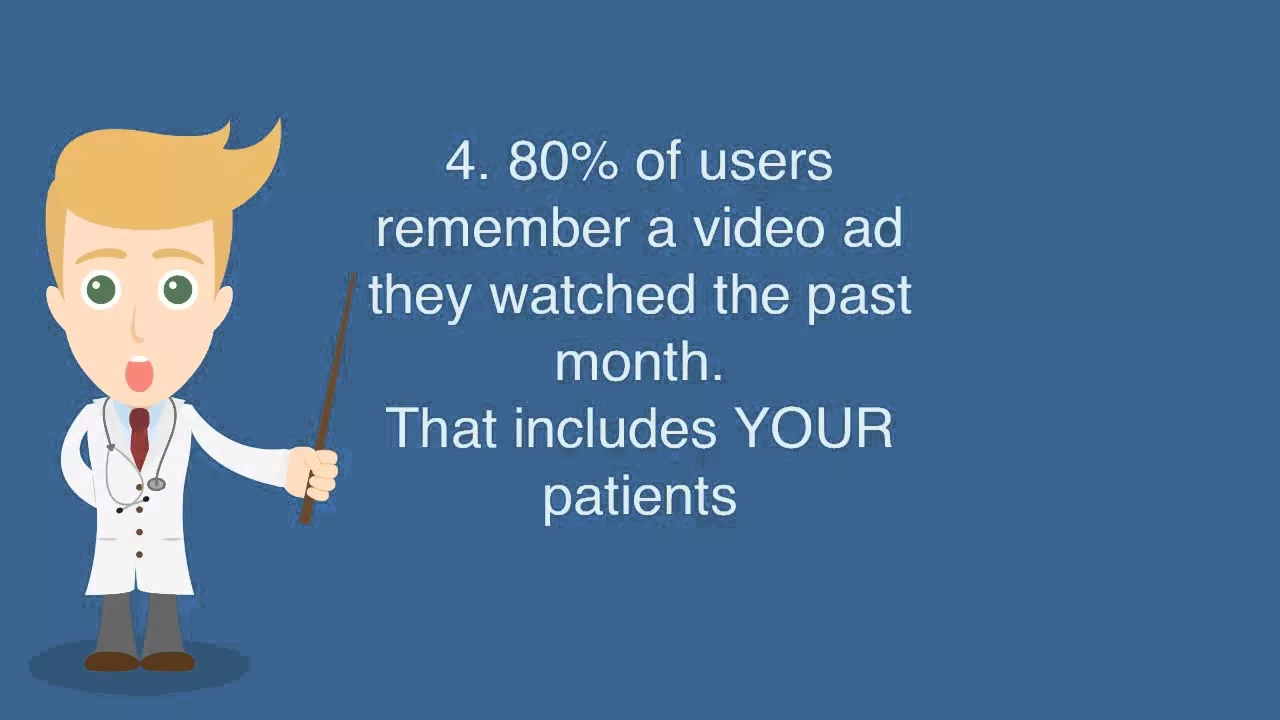 4. 80% of users remember a video ad they watched the past month.
That includes YOUR patients